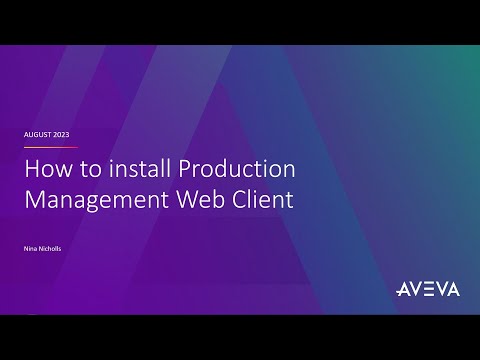 AUGUST 2023

How to install Production Management Web Client

Nina Nicholls

AVEVA